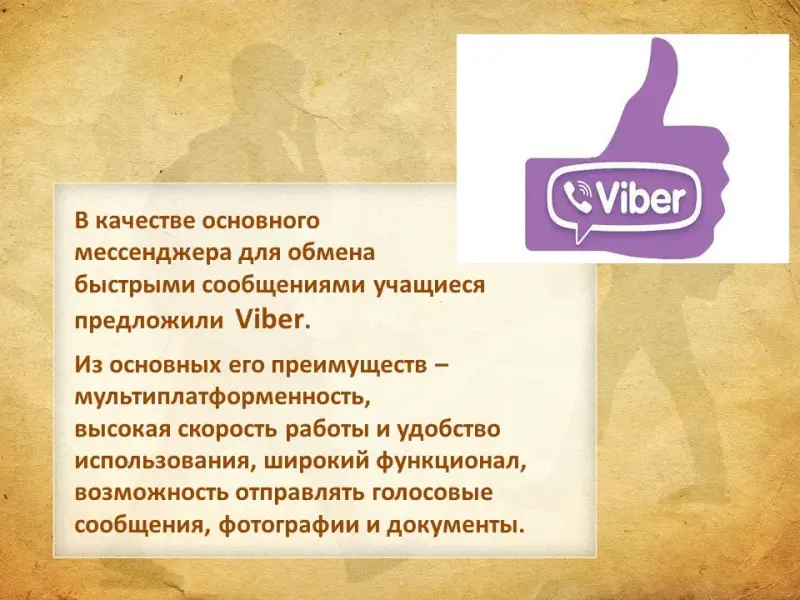 Viber

В качестве основного мессенджера для обмена быстрыми сообщениями учащиеся предложили Viber.

Из основных его преимуществ – мультиплатформенность, высокая скорость работы и удобство использования, широкий функционал, возможность отправлять голосовые сообщения, фотографии и документы.